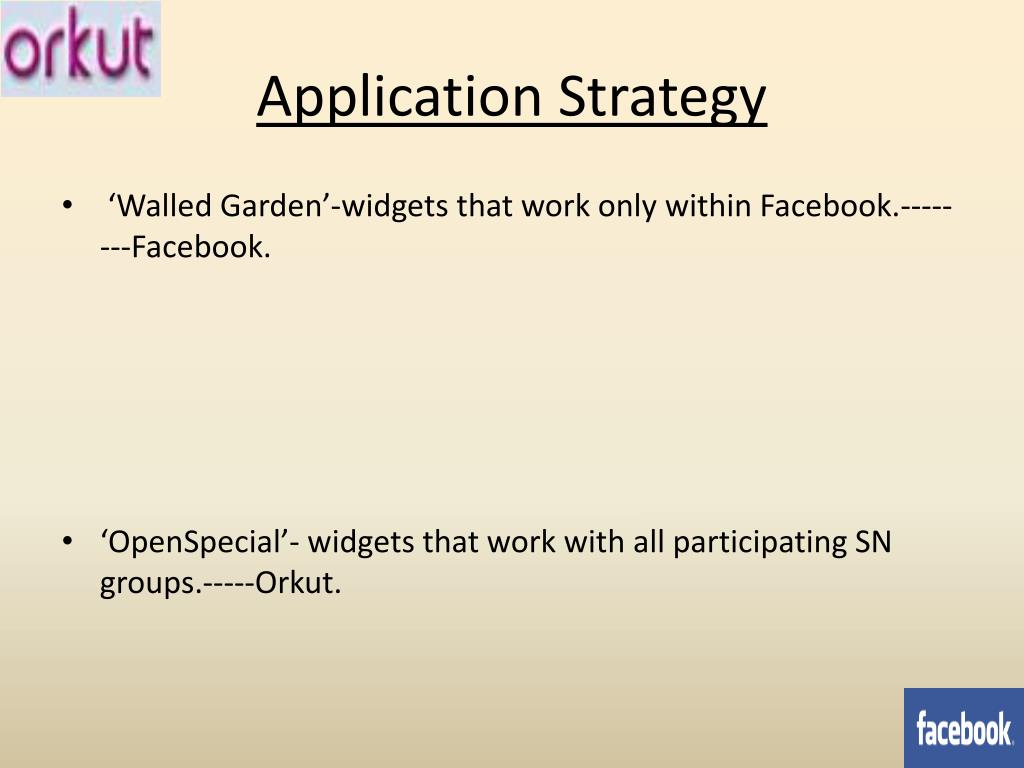 orkut

Application Strategy

• ‘Walled Garden’-widgets that work only within Facebook.--------Facebook.

• ‘OpenSpecial’- widgets that work with all participating SN groups.-----Orkut.

facebook